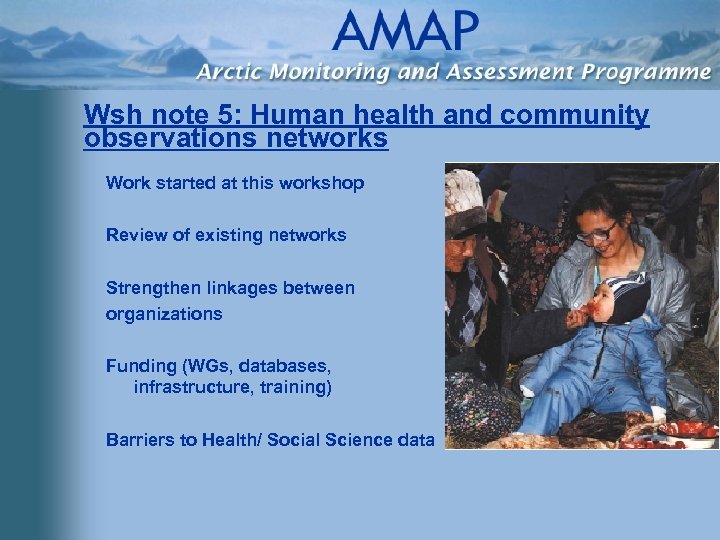 AMAP
Arctic Monitoring and Assessment Programme

Wsh note 5: Human health and community observations networks

Work started at this workshop

Review of existing networks

Strengthen linkages between organizations

Funding (WGs, databases, infrastructure, training)

Barriers to Health/ Social Science data